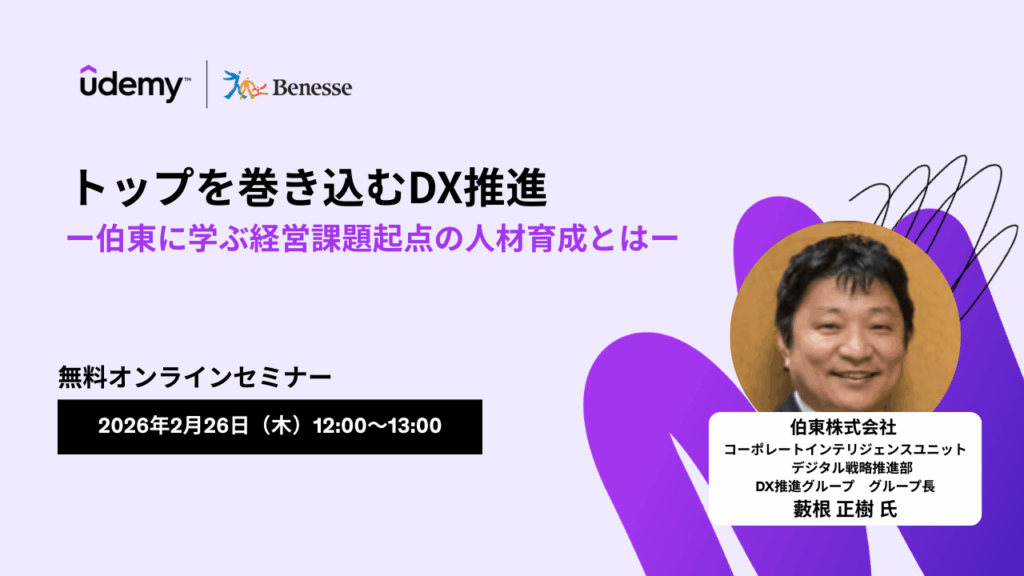 udemy™ | Benesse

トップを巻き込むDX推進
ー伯東に学ぶ経営課題起点の人材育成とはー

無料オンラインセミナー

2026年2月26日（木）12:00〜13:00

伯東株式会社
コーポレートインテリジェンスユニット
デジタル戦略推進部
DX推進グループ　グループ長
藪根 正樹 氏